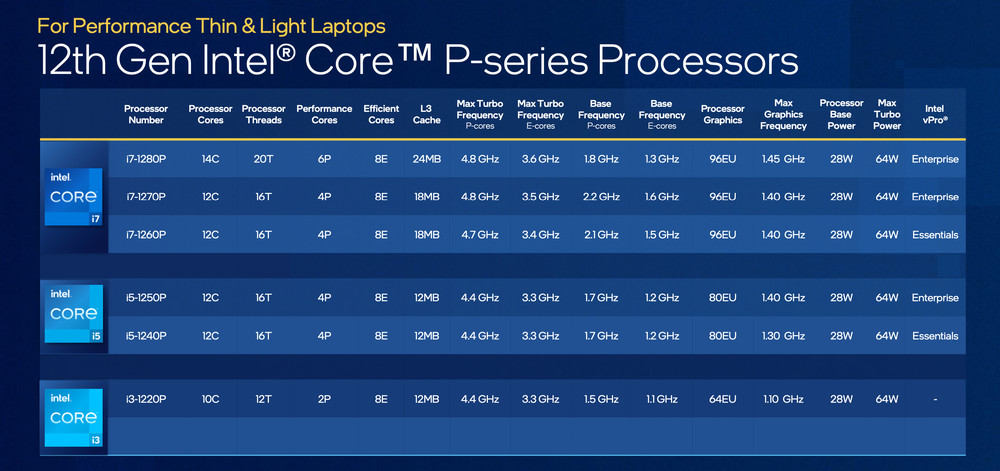 For Performance Thin & Light Laptops

12th Gen Intel® Core™ P-series Processors

| | Processor Number | Processor Cores | Processor Threads | Performance Cores | Efficient Cores | L3 Cache | Max Turbo Frequency P-cores | Max Turbo Frequency E-cores | Base Frequency P-cores | Base Frequency E-cores | Processor Graphics | Max Graphics Frequency | Processor Base Power | Max Turbo Power | Intel vPro® |
|---|---|---|---|---|---|---|---|---|---|---|---|---|---|---|---|
| intel CORE i7 | i7-1280P | 14C | 20T | 6P | 8E | 24MB | 4.8 GHz | 3.6 GHz | 1.8 GHz | 1.3 GHz | 96EU | 1.45 GHz | 28W | 64W | Enterprise |
| | i7-1270P | 12C | 16T | 4P | 8E | 18MB | 4.8 GHz | 3.5 GHz | 2.2 GHz | 1.6 GHz | 96EU | 1.40 GHz | 28W | 64W | Enterprise |
| | i7-1260P | 12C | 16T | 4P | 8E | 18MB | 4.7 GHz | 3.4 GHz | 2.1 GHz | 1.5 GHz | 96EU | 1.40 GHz | 28W | 64W | Essentials |
| intel CORE i5 | i5-1250P | 12C | 16T | 4P | 8E | 12MB | 4.4 GHz | 3.3 GHz | 1.7 GHz | 1.2 GHz | 80EU | 1.40 GHz | 28W | 64W | Enterprise |
| | i5-1240P | 12C | 16T | 4P | 8E | 12MB | 4.4 GHz | 3.3 GHz | 1.7 GHz | 1.2 GHz | 80EU | 1.30 GHz | 28W | 64W | Essentials |
| intel CORE i3 | i3-1220P | 10C | 12T | 2P | 8E | 12MB | 4.4 GHz | 3.3 GHz | 1.5 GHz | 1.1 GHz | 64EU | 1.10 GHz | 28W | 64W | - |